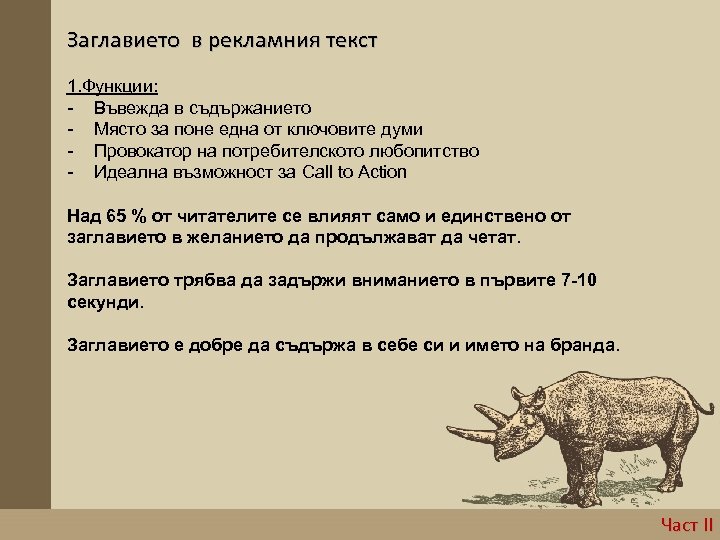 Заглавието в рекламния текст

1.Функции:
- Въвежда в съдържанието
- Място за поне една от ключовите думи
- Провокатор на потребителското любопитство
- Идеална възможност за Call to Action

Над 65 % от читателите се влияят само и единствено от заглавието в желанието да продължават да четат.

Заглавието трябва да задържи вниманието в първите 7-10 секунди.

Заглавието е добре да съдържа в себе си и името на бранда.

Част II